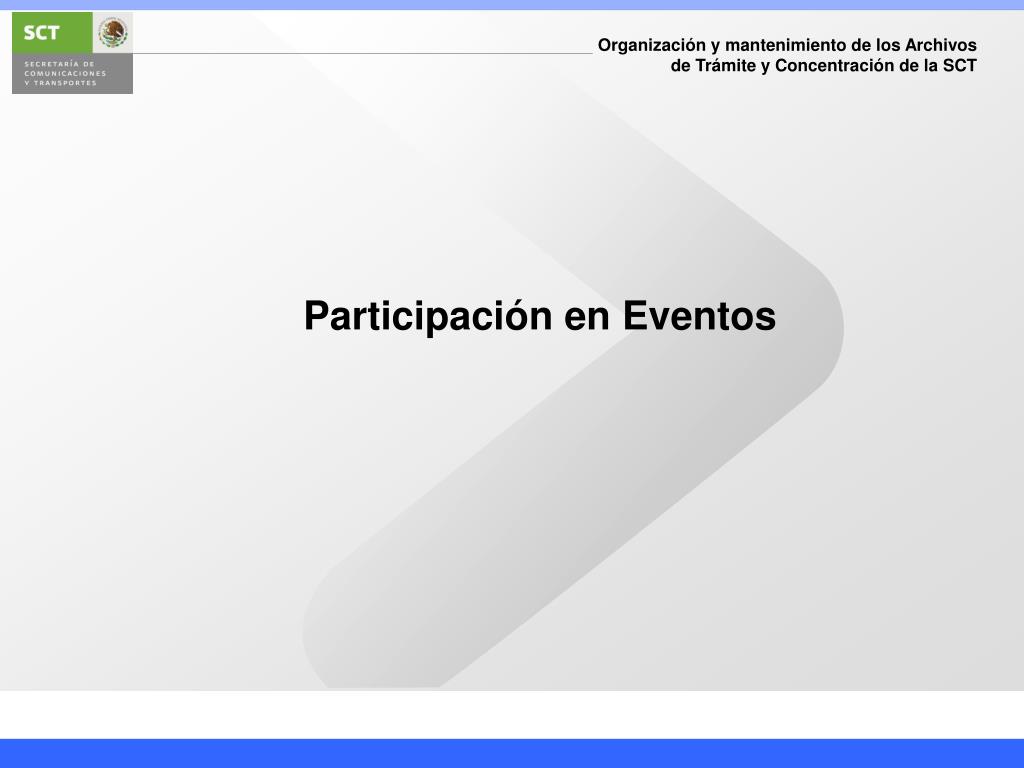 SCT
SECRETARÍA DE COMUNICACIONES Y TRANSPORTES

Organización y mantenimiento de los Archivos de Trámite y Concentración de la SCT

Participación en Eventos